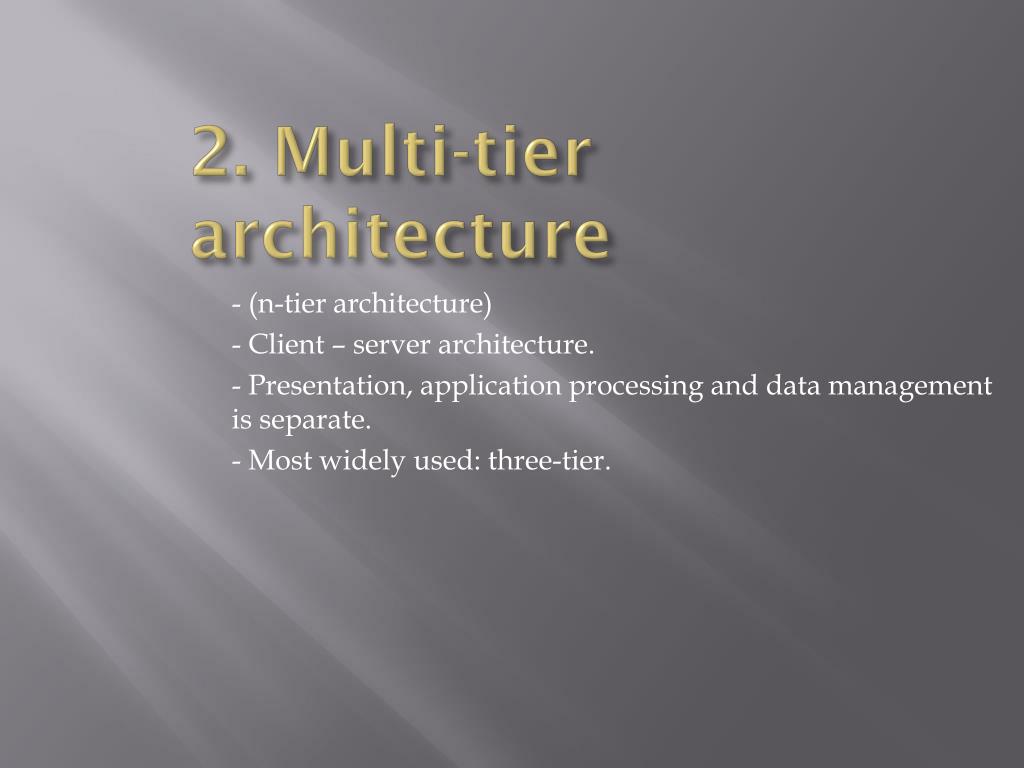 2. Multi-tier architecture

- (n-tier architecture)

- Client – server architecture.

- Presentation, application processing and data management is separate.

- Most widely used: three-tier.